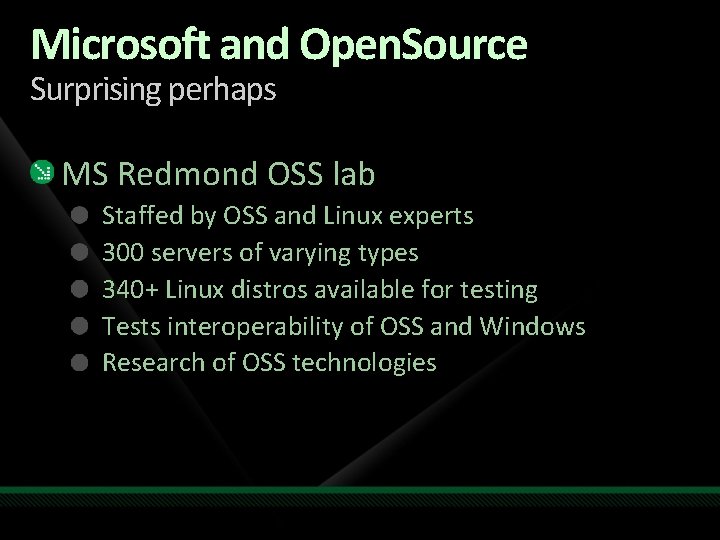 Microsoft and OpenSource
Surprising perhaps

MS Redmond OSS lab

Staffed by OSS and Linux experts
300 servers of varying types
340+ Linux distros available for testing
Tests interoperability of OSS and Windows
Research of OSS technologies